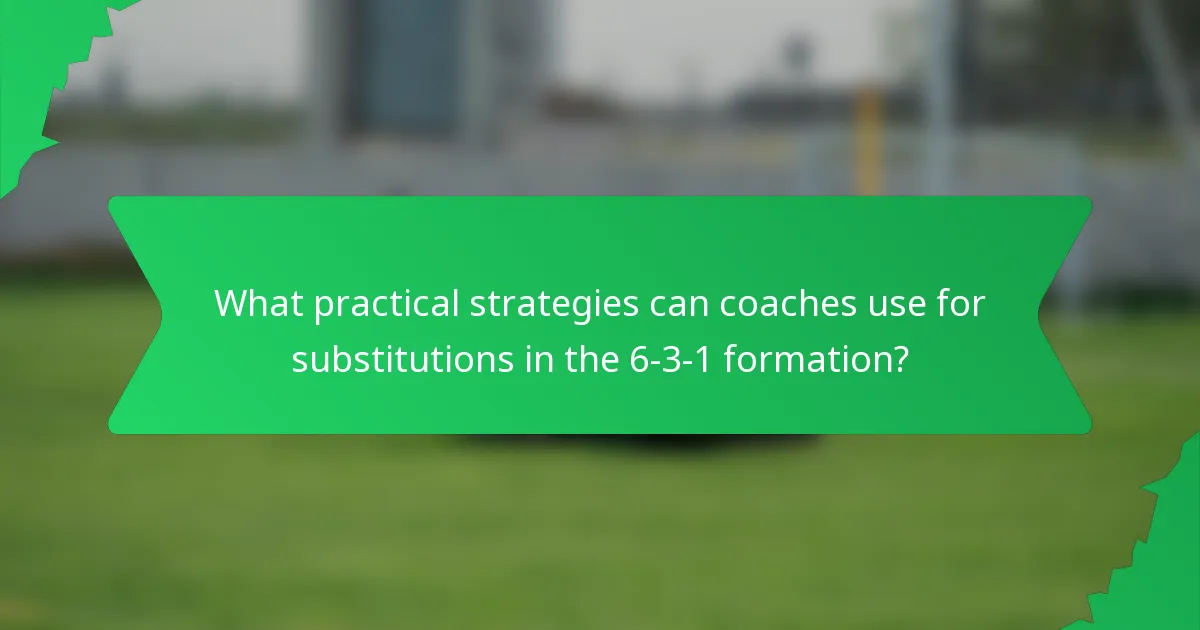 What practical strategies can coaches use for substitutions in the 6-3-1 formation?